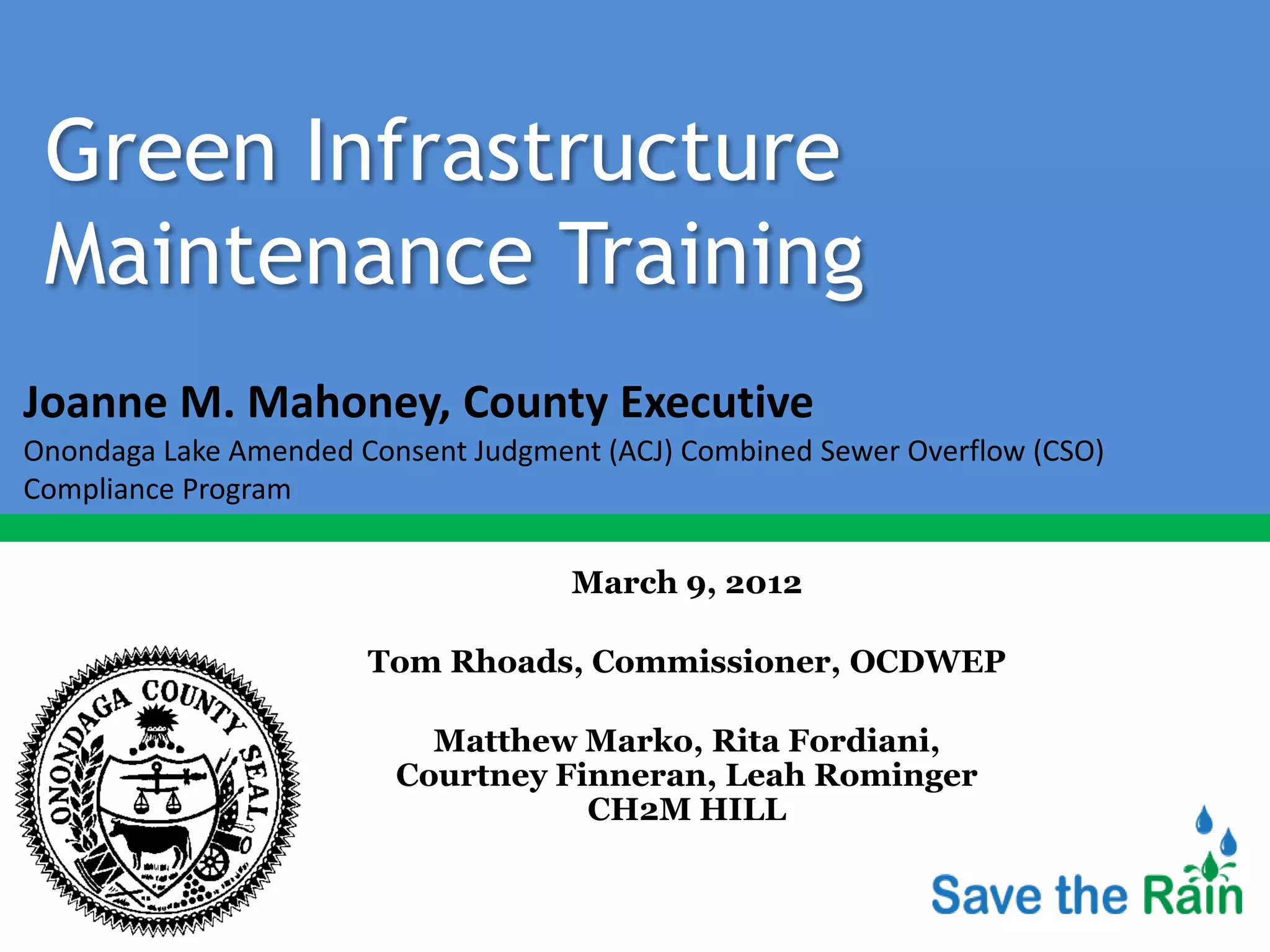 Green Infrastructure Maintenance Training

Joanne M. Mahoney, County Executive

Onondaga Lake Amended Consent Judgment (ACJ) Combined Sewer Overflow (CSO) Compliance Program

March 9, 2012

Tom Rhoads, Commissioner, OCDWEP

Matthew Marko, Rita Fordiani, Courtney Finneran, Leah Rominger
CH2M HILL

ONONDAGA COUNTY SEAL

Save the Rain